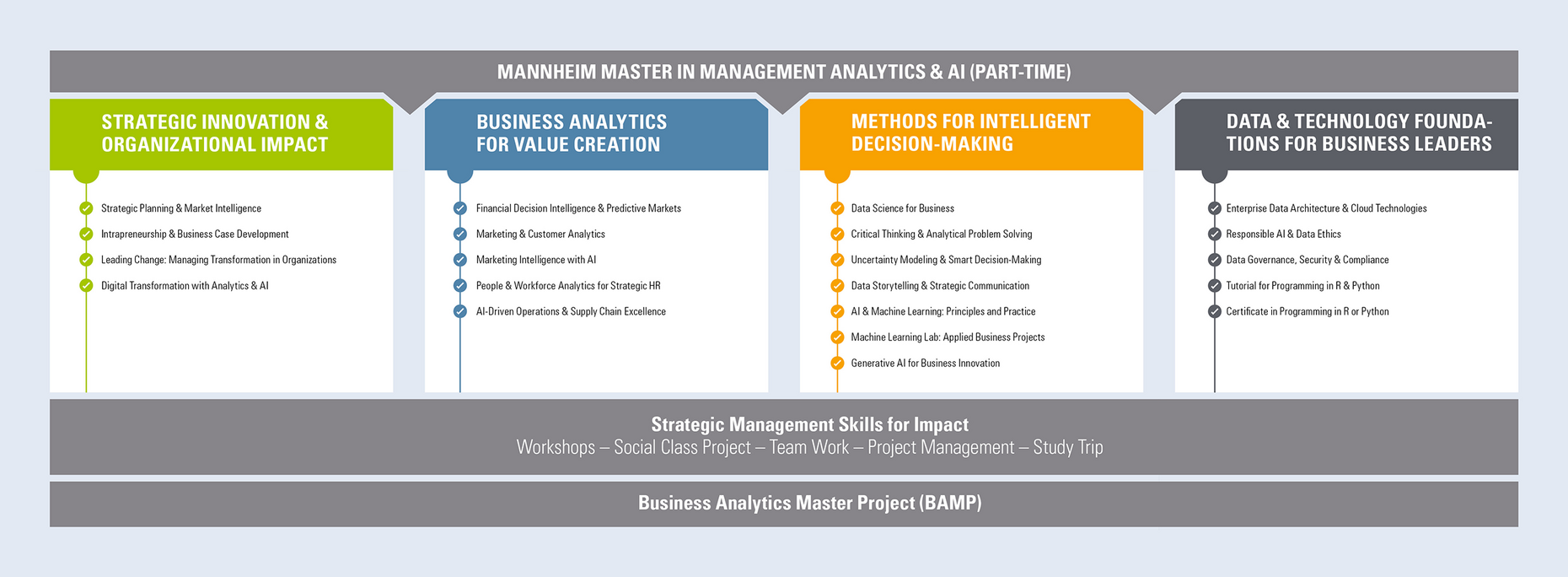 MANNHEIM MASTER IN MANAGEMENT ANALYTICS & AI (PART-TIME)

STRATEGIC INNOVATION & ORGANIZATIONAL IMPACT

Strategic Planning & Market Intelligence
Intrapreneurship & Business Case Development
Leading Change: Managing Transformation in Organizations
Digital Transformation with Analytics & AI

BUSINESS ANALYTICS FOR VALUE CREATION

Financial Decision Intelligence & Predictive Markets
Marketing & Customer Analytics
Marketing Intelligence with AI
People & Workforce Analytics for Strategic HR
AI-Driven Operations & Supply Chain Excellence

METHODS FOR INTELLIGENT DECISION-MAKING

Data Science for Business
Critical Thinking & Analytical Problem Solving
Uncertainty Modeling & Smart Decision-Making
Data Storytelling & Strategic Communication
AI & Machine Learning: Principles and Practice
Machine Learning Lab: Applied Business Projects
Generative AI for Business Innovation

DATA & TECHNOLOGY FOUNDATIONS FOR BUSINESS LEADERS

Enterprise Data Architecture & Cloud Technologies
Responsible AI & Data Ethics
Data Governance, Security & Compliance
Tutorial for Programming in R & Python
Certificate in Programming in R or Python

Strategic Management Skills for Impact
Workshops – Social Class Project – Team Work – Project Management – Study Trip

Business Analytics Master Project (BAMP)